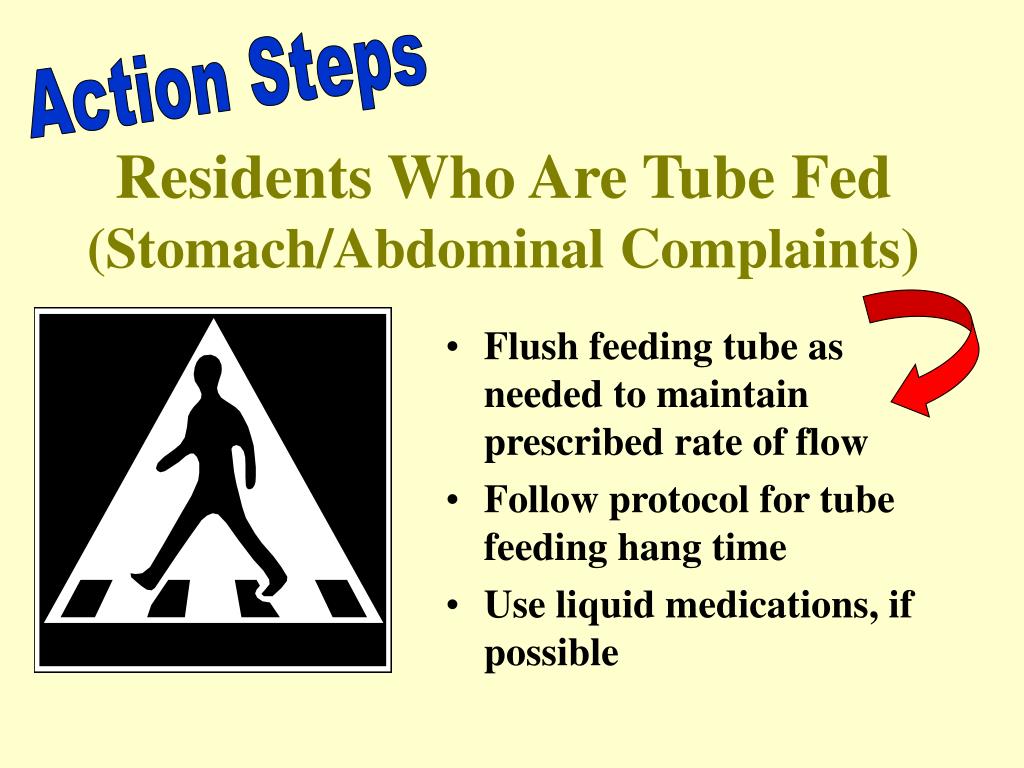 Action Steps

Residents Who Are Tube Fed
(Stomach/Abdominal Complaints)

• Flush feeding tube as needed to maintain prescribed rate of flow
• Follow protocol for tube feeding hang time
• Use liquid medications, if possible